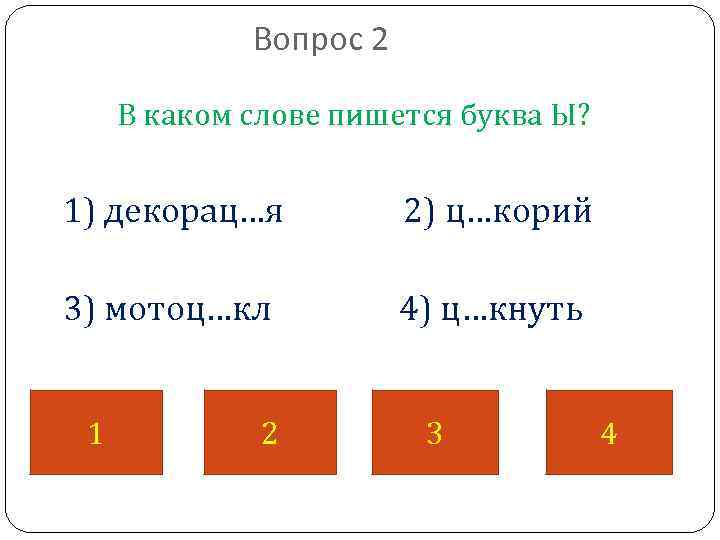 Вопрос 2

В каком слове пишется буква Ы?

1) декорац…я

2) ц…корий

3) мотоц…кл

4) ц…кнуть

1

2

3

4